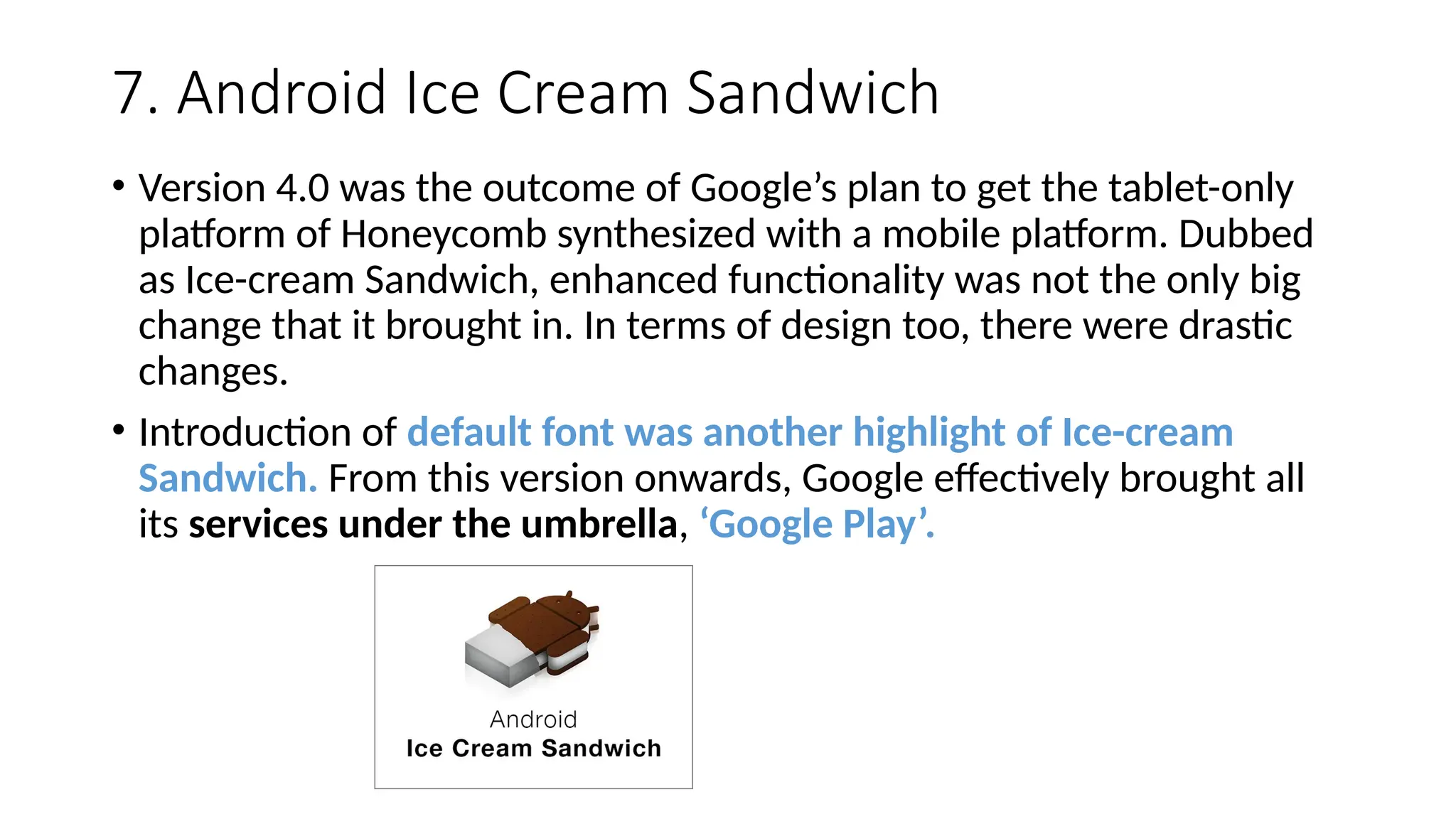 7. Android Ice Cream Sandwich

• Version 4.0 was the outcome of Google's plan to get the tablet-only platform of Honeycomb synthesized with a mobile platform. Dubbed as Ice-cream Sandwich, enhanced functionality was not the only big change that it brought in. In terms of design too, there were drastic changes.

• Introduction of default font was another highlight of Ice-cream Sandwich. From this version onwards, Google effectively brought all its services under the umbrella, 'Google Play'.

Android
Ice Cream Sandwich